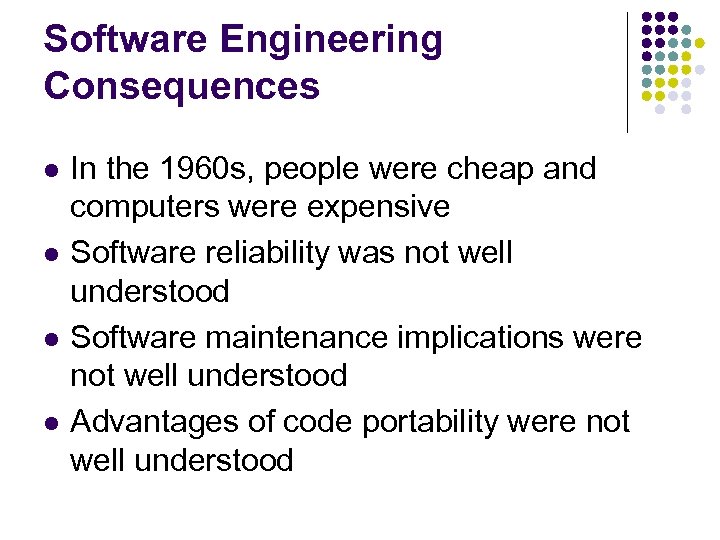 Software Engineering Consequences

- In the 1960s, people were cheap and computers were expensive
- Software reliability was not well understood
- Software maintenance implications were not well understood
- Advantages of code portability were not well understood